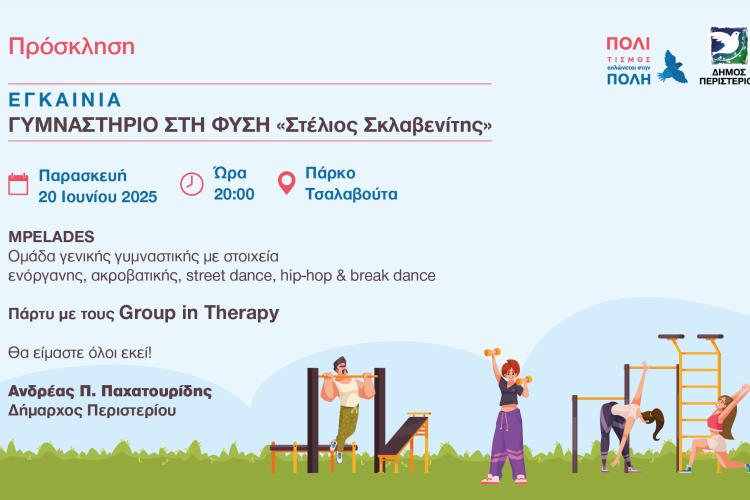 Πρόσκληση

ΠΟΛΙ
ΤΙΣΜΟΣ
απλώνεται στην
ΠΟΛΗ

ΔΗΜΟΣ
ΠΕΡΙΣΤΕΡΙΟ

ΕΓΚΑΙΝΙΑ
ΓΥΜΝΑΣΤΗΡΙΟ ΣΤΗ ΦΥΣΗ «Στέλιος Σκλαβενίτης»

Παρασκευή
20 Ιουνίου 2025

Ώρα
20:00

Πάρκο
Τσαλαβούτα

MPELADES
Ομάδα γενικής γυμναστικής με στοιχεία ενόργανης, ακροβατικής, street dance, hip-hop & break dance

Πάρτυ με τους Group in Therapy

Θα είμαστε όλοι εκεί!

Ανδρέας Π. Παχατουρίδης
Δήμαρχος Περιστερίου